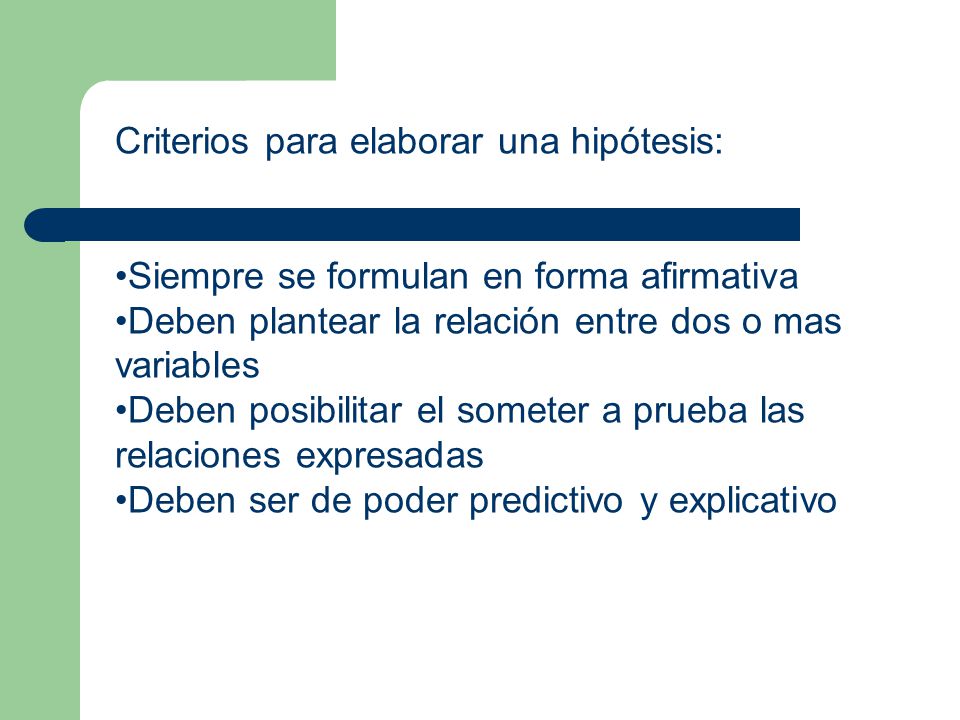 Criterios para elaborar una hipótesis:

•Siempre se formulan en forma afirmativa
•Deben plantear la relación entre dos o mas variables
•Deben posibilitar el someter a prueba las relaciones expresadas
•Deben ser de poder predictivo y explicativo